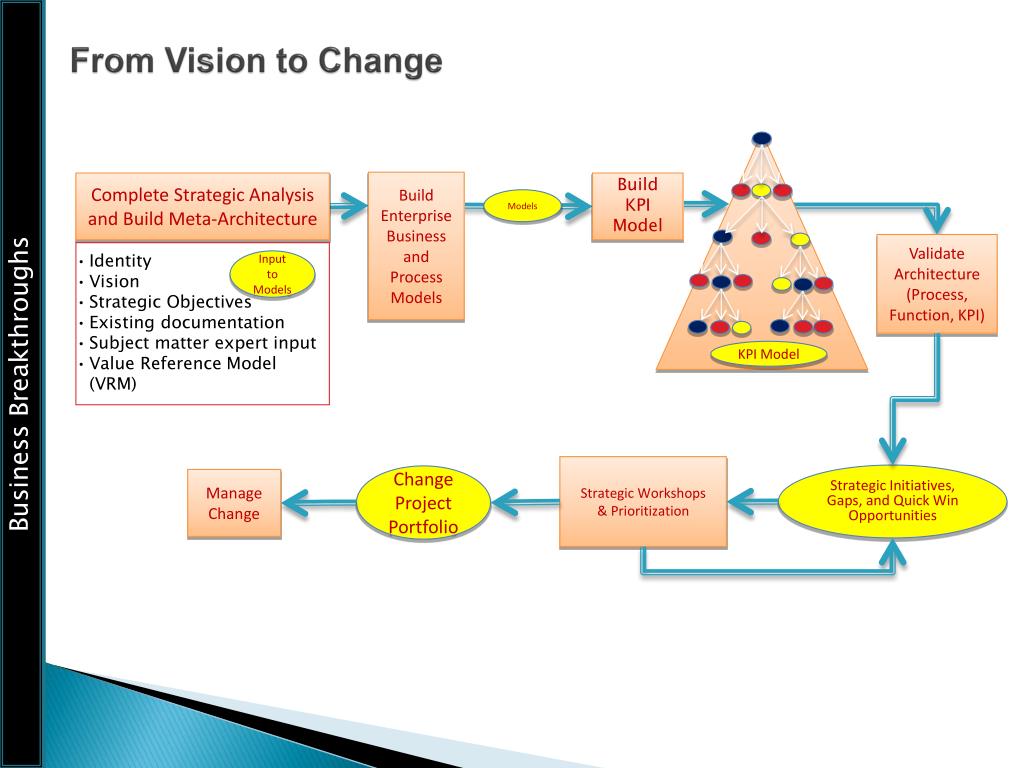 Business Breakthroughs

From Vision to Change

Complete Strategic Analysis and Build Meta-Architecture

• Identity
• Vision
• Strategic Objectives
• Existing documentation
• Subject matter expert input
• Value Reference Model (VRM)

Input to Models

Build Enterprise Business and Process Models

Models

Build KPI Model

KPI Model

Validate Architecture (Process, Function, KPI)

Strategic Initiatives, Gaps, and Quick Win Opportunities

Strategic Workshops & Prioritization

Change Project Portfolio

Manage Change